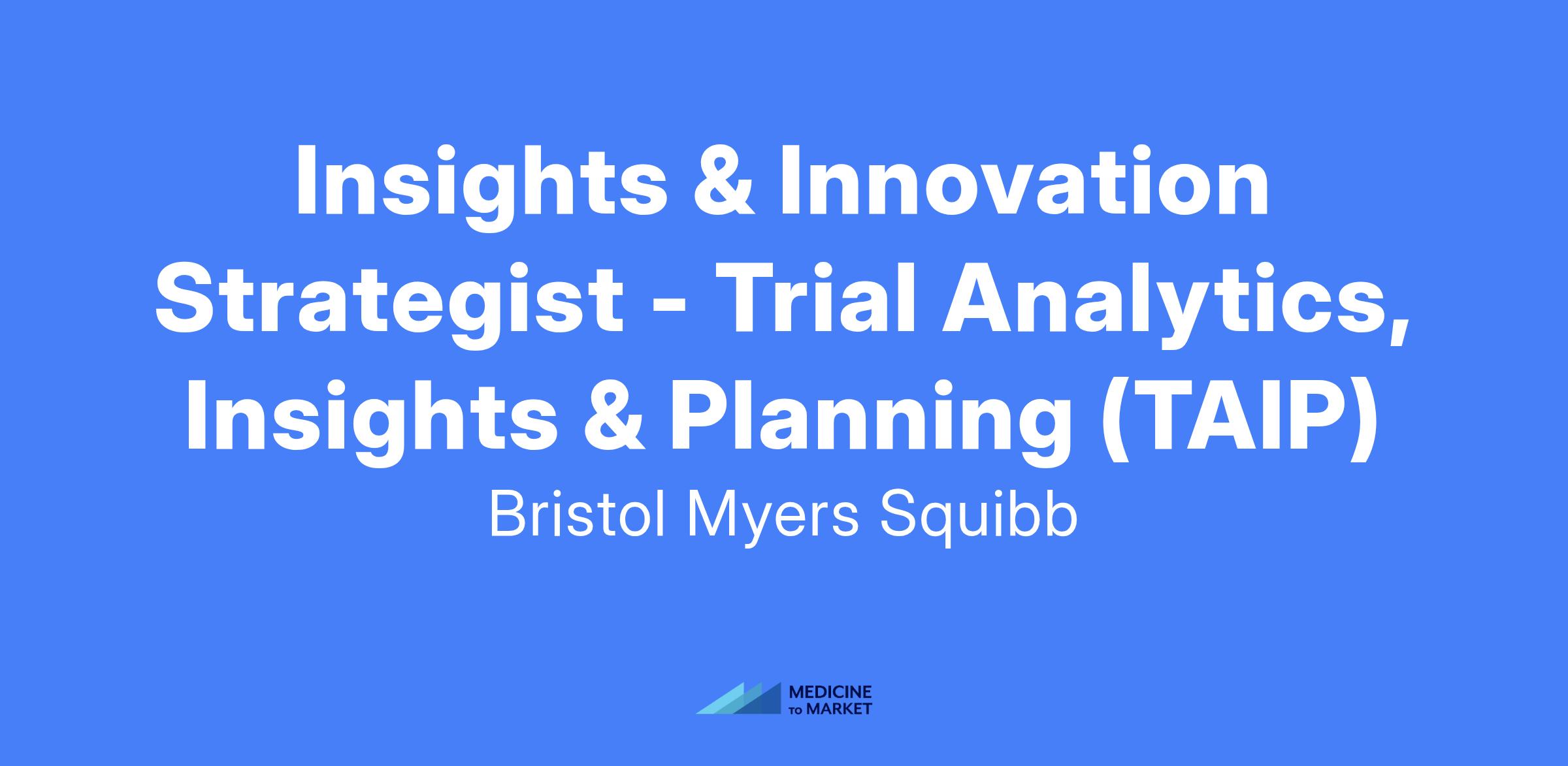 Insights & Innovation Strategist - Trial Analytics, Insights & Planning (TAIP)

Bristol Myers Squibb

MEDICINE TO MARKET